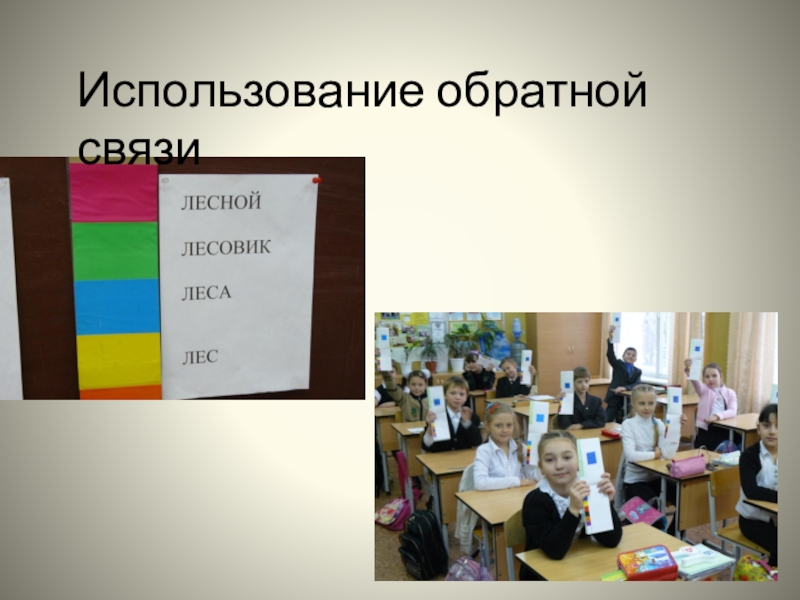 Использование обратной связи

ЛЕСНОЙ

ЛЕСОВИК

ЛЕСА

ЛЕС